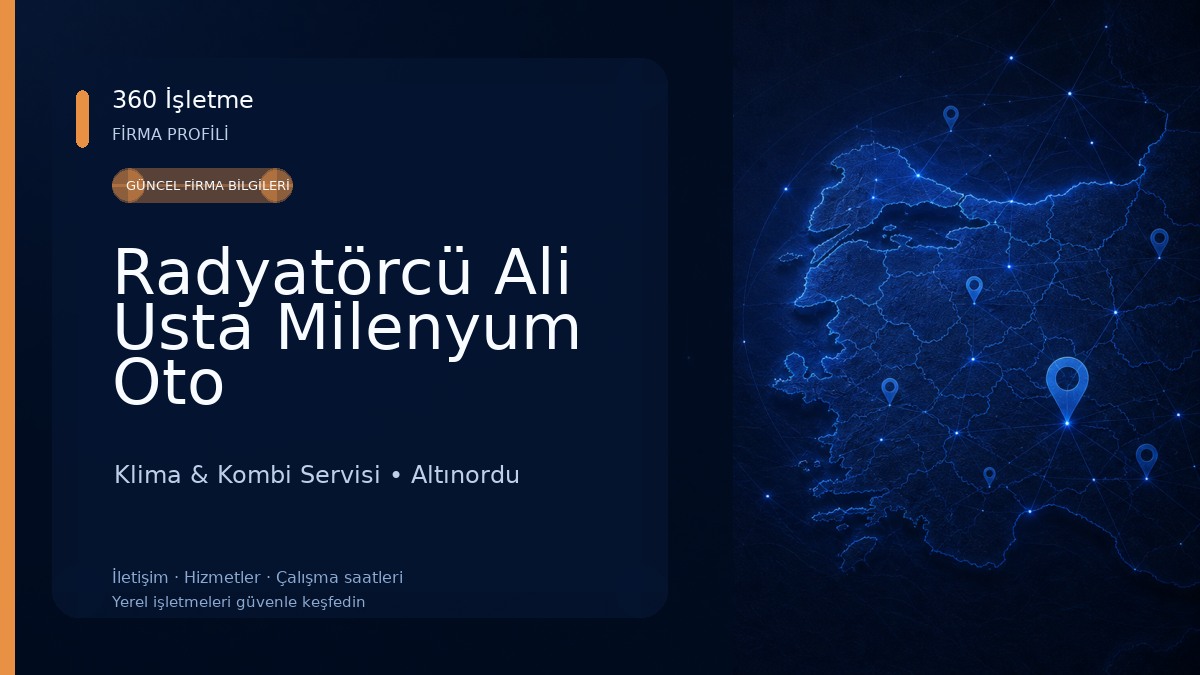 360 İşletme
FİRMA PROFİLİ

GÜNCEL FİRMA BİLGİLERİ

Radyatörcü Ali Usta Milenyum Oto

Klima & Kombi Servisi • Altınordu

İletişim · Hizmetler · Çalışma saatleri
Yerel işletmeleri güvenle keşfedin